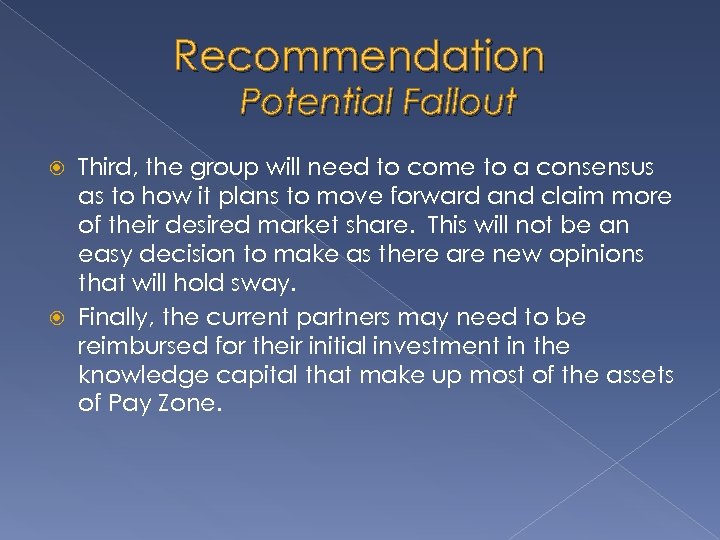 Recommendation
Potential Fallout

Third, the group will need to come to a consensus as to how it plans to move forward and claim more of their desired market share. This will not be an easy decision to make as there are new opinions that will hold sway.

Finally, the current partners may need to be reimbursed for their initial investment in the knowledge capital that make up most of the assets of Pay Zone.